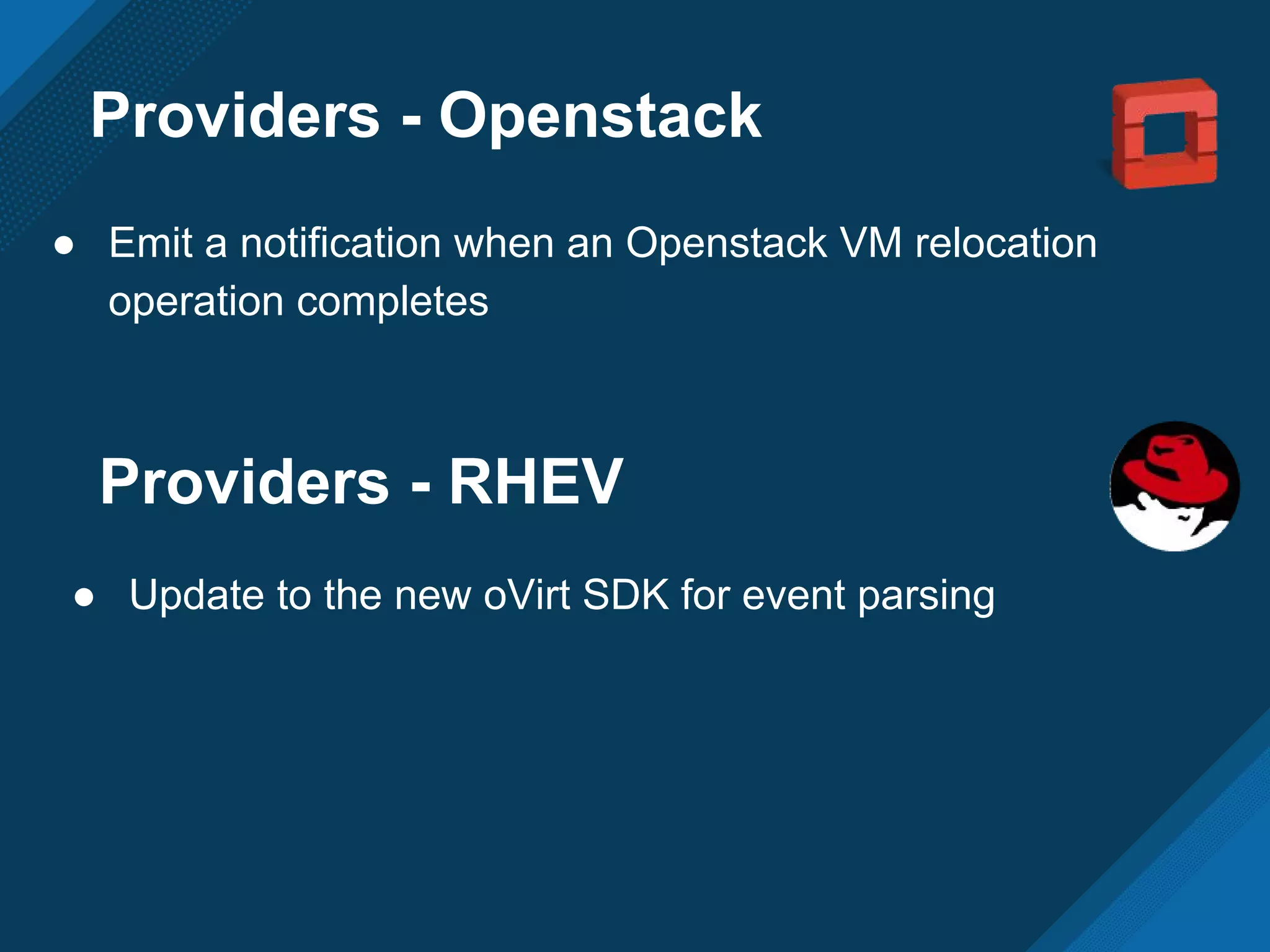 Providers - Openstack

● Emit a notification when an Openstack VM relocation operation completes

Providers - RHEV

● Update to the new oVirt SDK for event parsing